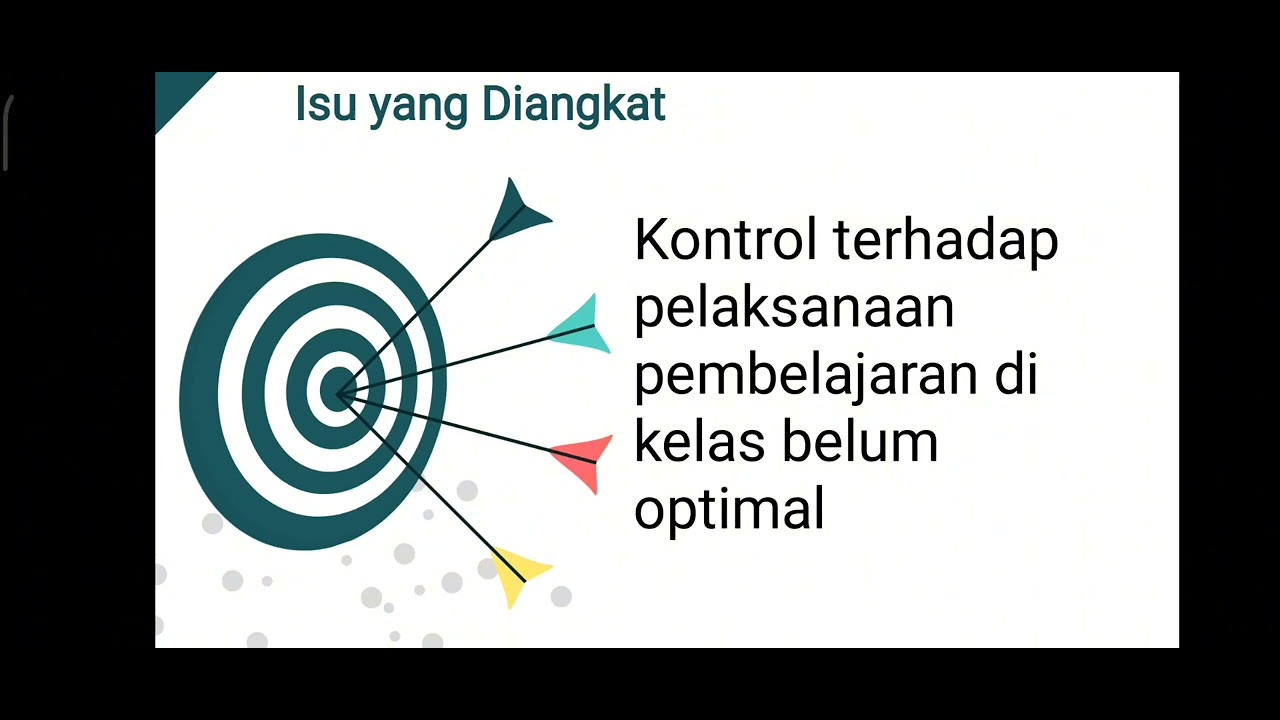 Isu yang Diangkat

Kontrol terhadap pelaksanaan pembelajaran di kelas belum optimal